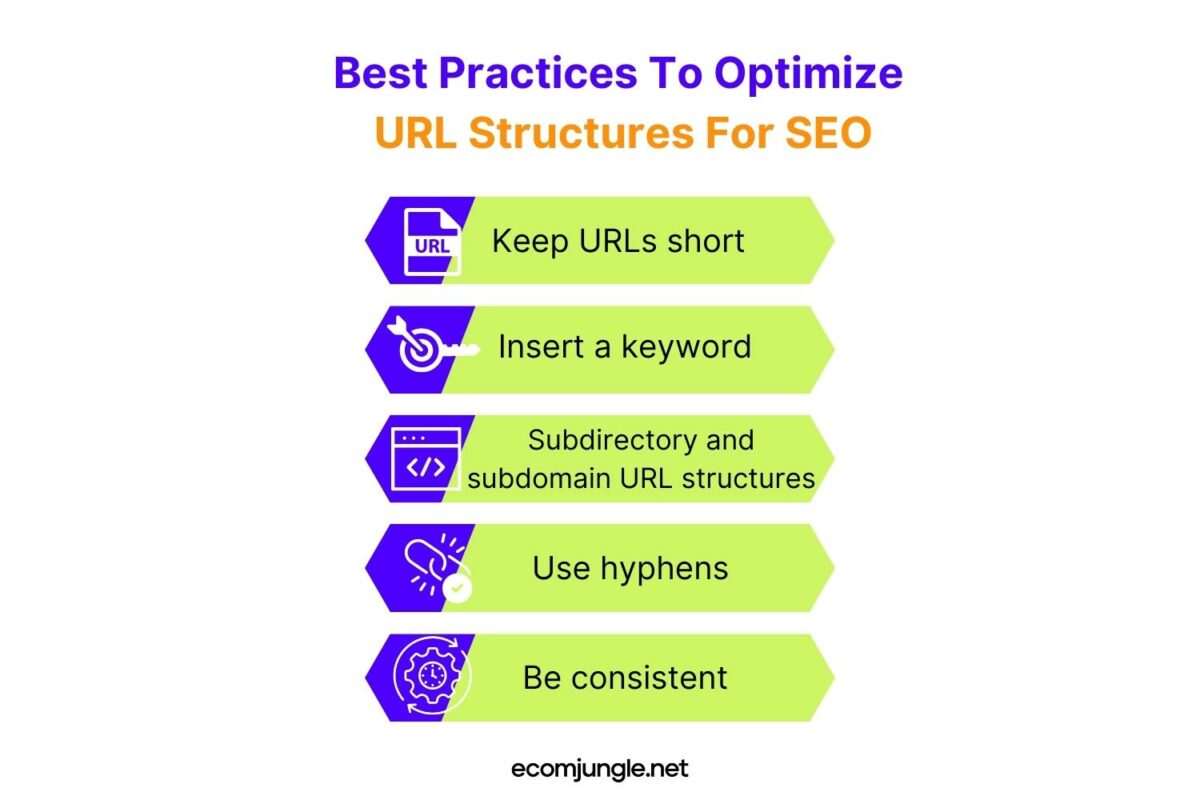 Best Practices To Optimize
URL Structures For SEO

URL

Keep URLs short

Insert a keyword

Subdirectory and subdomain URL structures

Use hyphens

Be consistent

ecomjungle.net